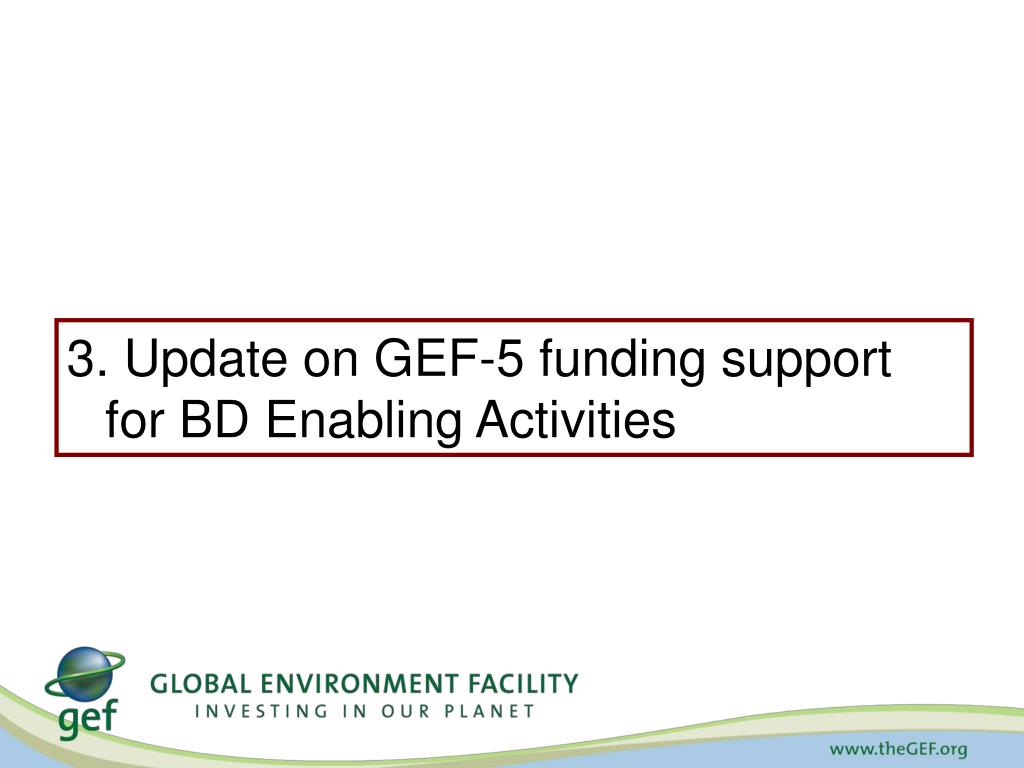 3. Update on GEF-5 funding support for BD Enabling Activities

gef

GLOBAL ENVIRONMENT FACILITY
INVESTING IN OUR PLANET

www.theGEF.org